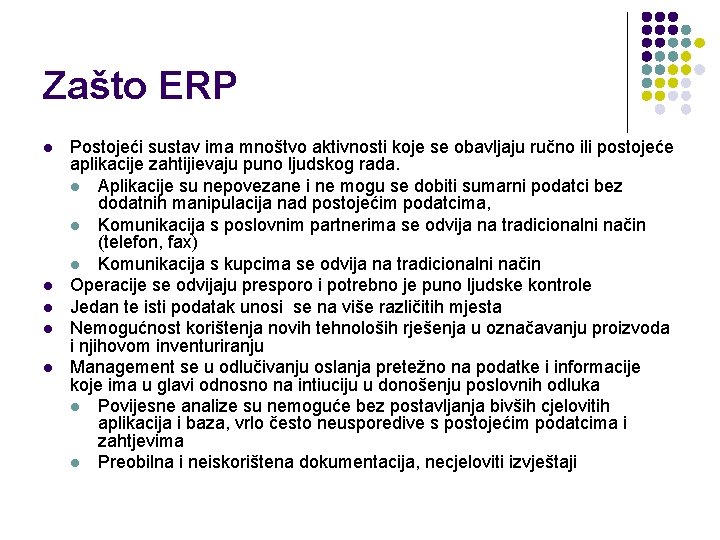 Zašto ERP

- Postojeći sustav ima mnoštvo aktivnosti koje se obavljaju ručno ili postojeće aplikacije zahtijievaju puno ljudskog rada.
  - Aplikacije su nepovezane i ne mogu se dobiti sumarni podatci bez dodatnih manipulacija nad postojećim podatcima,
  - Komunikacija s poslovnim partnerima se odvija na tradicionalni način (telefon, fax)
  - Komunikacija s kupcima se odvija na tradicionalni način
- Operacije se odvijaju presporo i potrebno je puno ljudske kontrole
- Jedan te isti podatak unosi se na više različitih mjesta
- Nemogućnost korištenja novih tehnološih rješenja u označavanju proizvoda i njihovom inventuriranju
- Management se u odlučivanju oslanja pretežno na podatke i informacije koje ima u glavi odnosno na intiuciju u donošenju poslovnih odluka
  - Povijesne analize su nemoguće bez postavljanja bivših cjelovitih aplikacija i baza, vrlo često neusporedive s postojećim podatcima i zahtjevima
  - Preobilna i neiskorištena dokumentacija, necjeloviti izvještaji